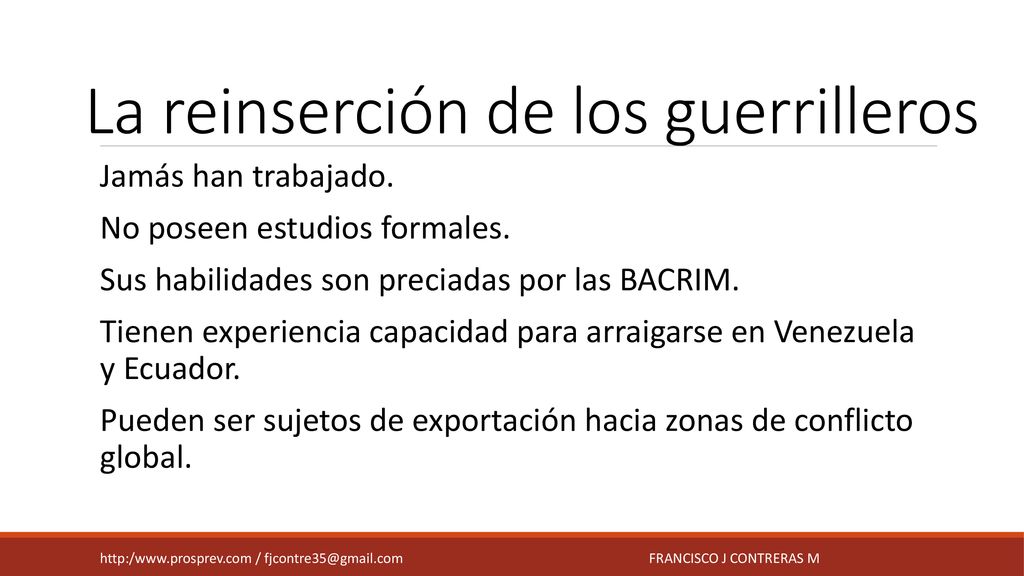 La reinserción de los guerrilleros

Jamás han trabajado.

No poseen estudios formales.

Sus habilidades son preciadas por las BACRIM.

Tienen experiencia capacidad para arraigarse en Venezuela y Ecuador.

Pueden ser sujetos de exportación hacia zonas de conflicto global.

http:/www.prosprev.com / fjcontre35@gmail.com

FRANCISCO J CONTRERAS M